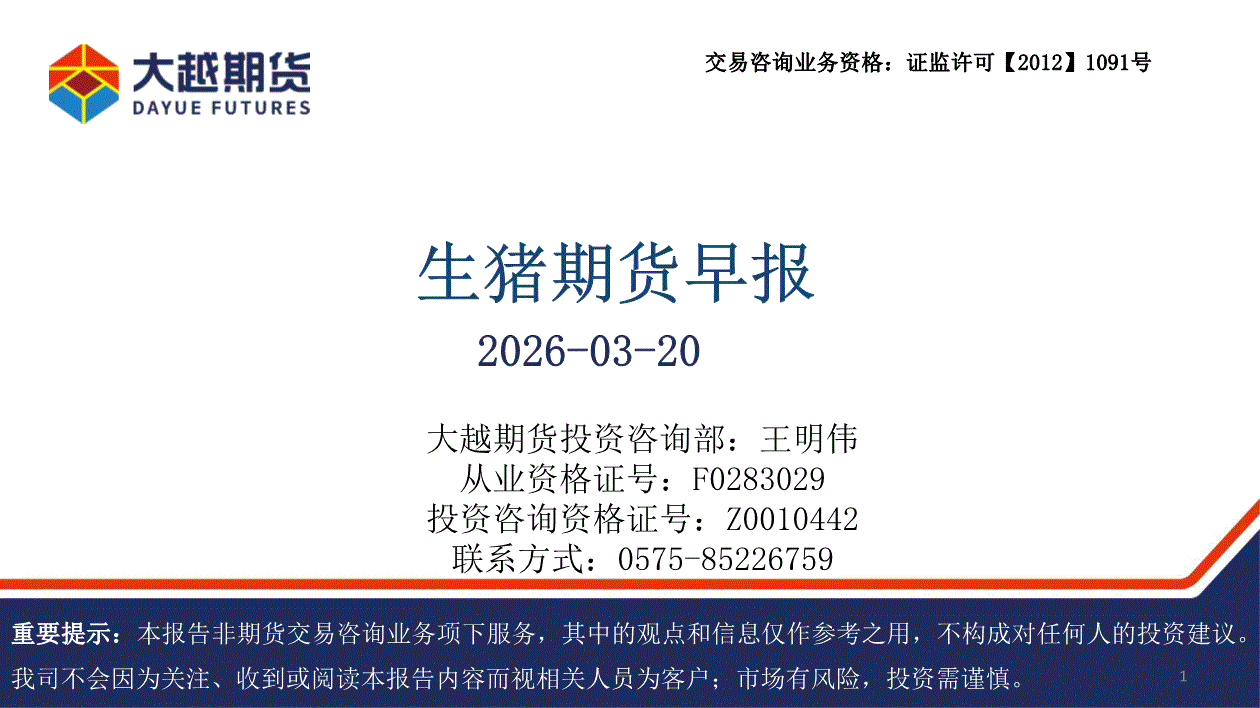 大越期货
DAYUE FUTURES

交易咨询业务资格：证监许可【2012】1091号

生猪期货早报

2026-03-20

大越期货投资咨询部：王明伟
从业资格证号：F0283029
投资咨询资格证号：Z0010442
联系方式：0575-85226759

重要提示：本报告非期货交易咨询业务项下服务，其中的观点和信息仅作参考之用，不构成对任何人的投资建议。我司不会因为关注、收到或阅读本报告内容而视相关人员为客户；市场有风险，投资需谨慎。

1